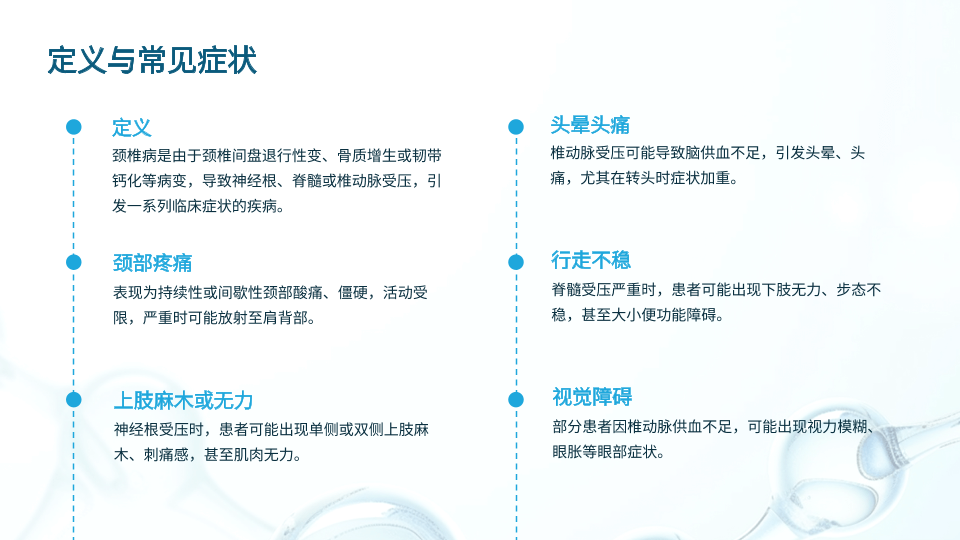 定义与常见症状

定义

颈椎病是由于颈椎间盘退行性变、骨质增生或韧带钙化等病变，导致神经根、脊髓或椎动脉受压，引发一系列临床症状的疾病。

颈部疼痛

表现为持续性或间歇性颈部酸痛、僵硬，活动受限，严重时可能放射至肩背部。

上肢麻木或无力

神经根受压时，患者可能出现单侧或双侧上肢麻木、刺痛感，甚至肌肉无力。

头晕头痛

椎动脉受压可能导致脑供血不足，引发头晕、头痛，尤其在转头时症状加重。

行走不稳

脊髓受压严重时，患者可能出现下肢无力、步态不稳，甚至大小便功能障碍。

视觉障碍

部分患者因椎动脉供血不足，可能出现视力模糊、眼胀等眼部症状。